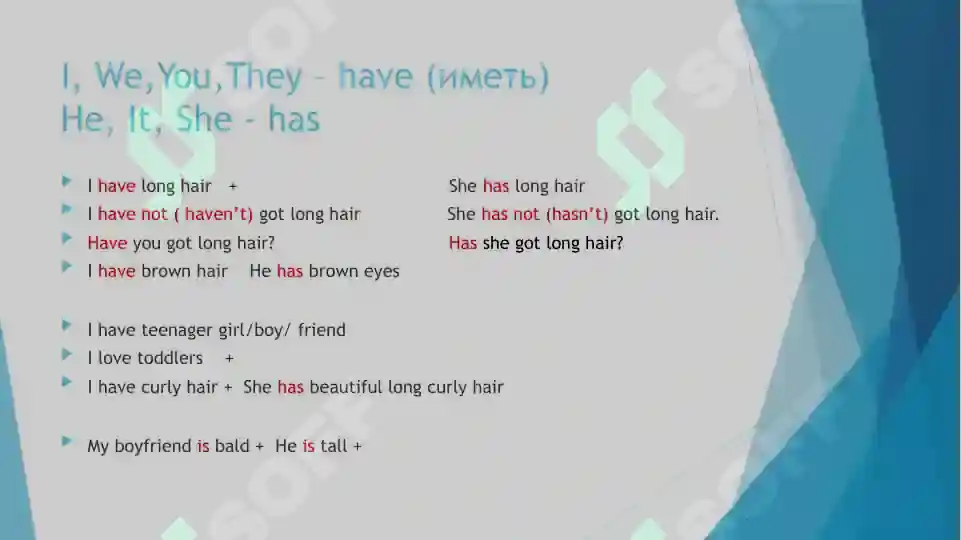 I, We,You,They – have (иметь)
He, It, She - has

I have long hair +
She has long hair

I have not ( haven't) got long hair
She has not (hasn't) got long hair.

Have you got long hair?
Has she got long hair?

I have brown hair He has brown eyes

I have teenager girl/boy/ friend

I love toddlers +

I have curly hair + She has beautiful long curly hair

My boyfriend is bald + He is tall +